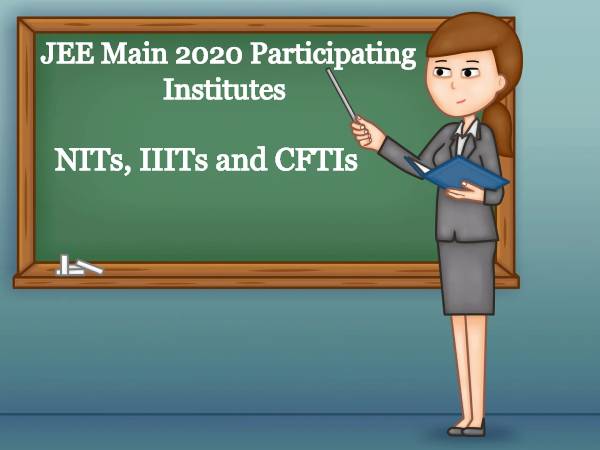 JEE Main 2020 Participating Institutes

NITs, IIITs and CFTIs